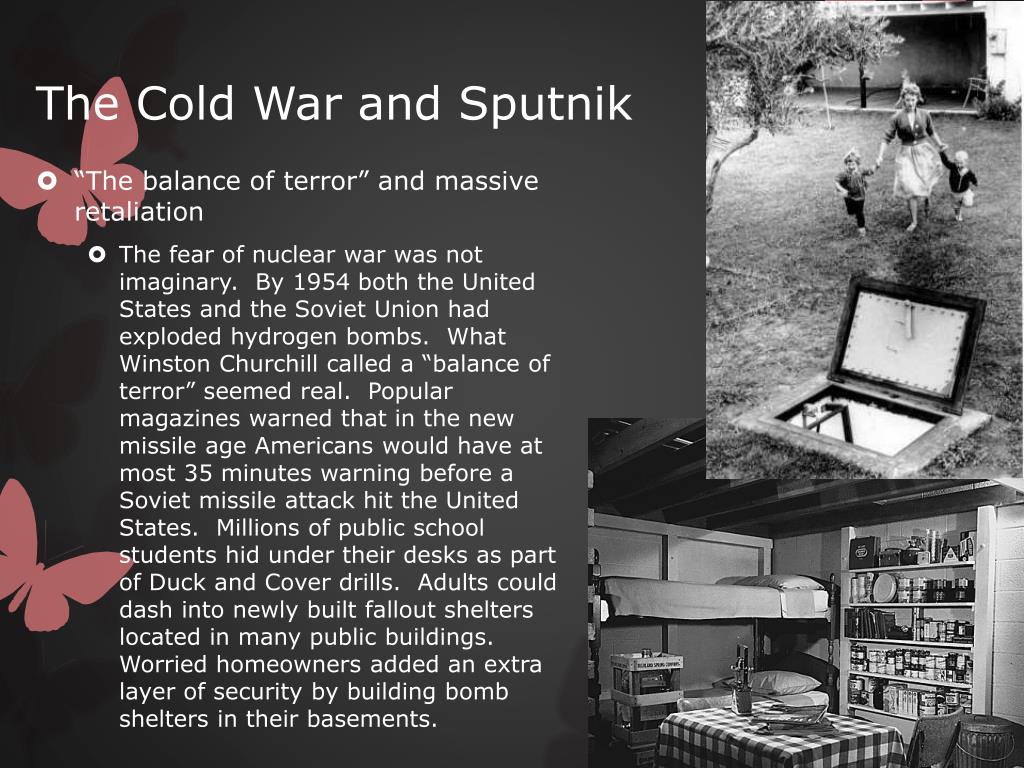 The Cold War and Sputnik

“The balance of terror” and massive retaliation

The fear of nuclear war was not imaginary. By 1954 both the United States and the Soviet Union had exploded hydrogen bombs. What Winston Churchill called a “balance of terror” seemed real. Popular magazines warned that in the new missile age Americans would have at most 35 minutes warning before a Soviet missile attack hit the United States. Millions of public school students hid under their desks as part of Duck and Cover drills. Adults could dash into newly built fallout shelters located in many public buildings. Worried homeowners added an extra layer of security by building bomb shelters in their basements.